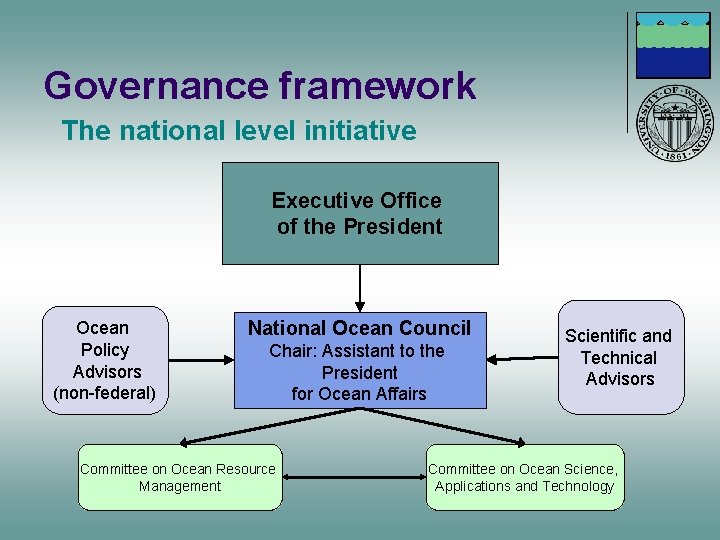 Governance framework

The national level initiative

UNIVERSITY OF WASHINGTON 1861

Executive Office of the President

Ocean Policy Advisors (non-federal)

National Ocean Council
Chair: Assistant to the President for Ocean Affairs

Scientific and Technical Advisors

Committee on Ocean Resource Management

Committee on Ocean Science, Applications and Technology